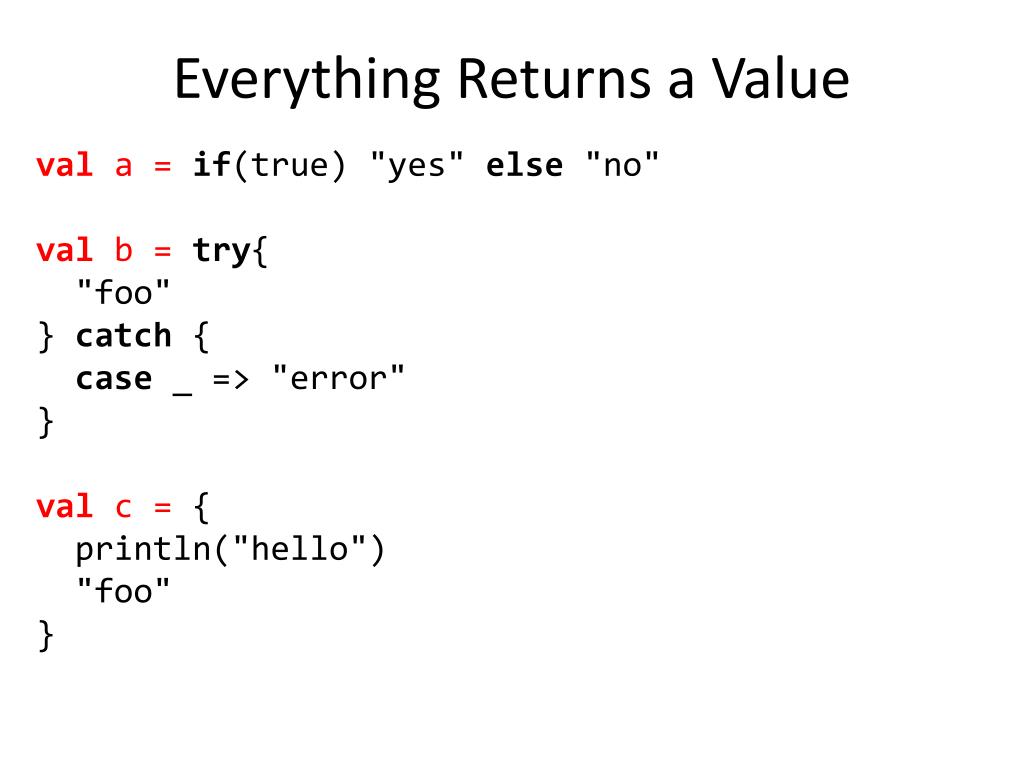 Everything Returns a Value

val a = if(true) "yes" else "no"

val b = try{
  "foo"
} catch {
  case _ => "error"
}

val c = {
  println("hello")
  "foo"
}